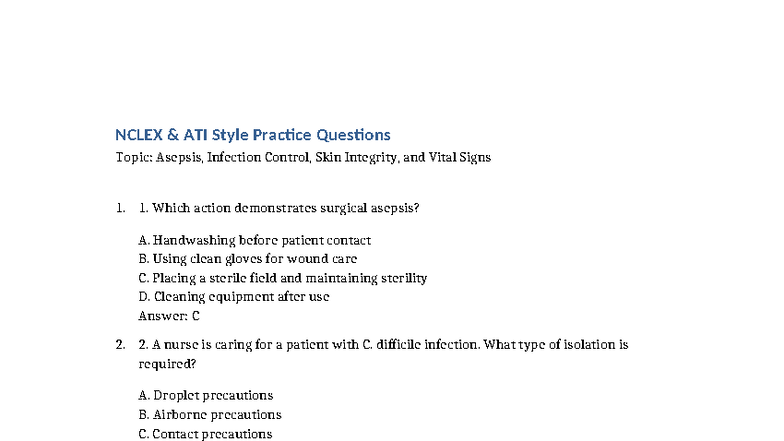 NCLEX & ATI Style Practice Questions
Topic: Asepsis, Infection Control, Skin Integrity, and Vital Signs

1. 1. Which action demonstrates surgical asepsis?

A. Handwashing before patient contact
B. Using clean gloves for wound care
C. Placing a sterile field and maintaining sterility
D. Cleaning equipment after use
Answer: C

2. 2. A nurse is caring for a patient with C. difficile infection. What type of isolation is required?

A. Droplet precautions
B. Airborne precautions
C. Contact precautions